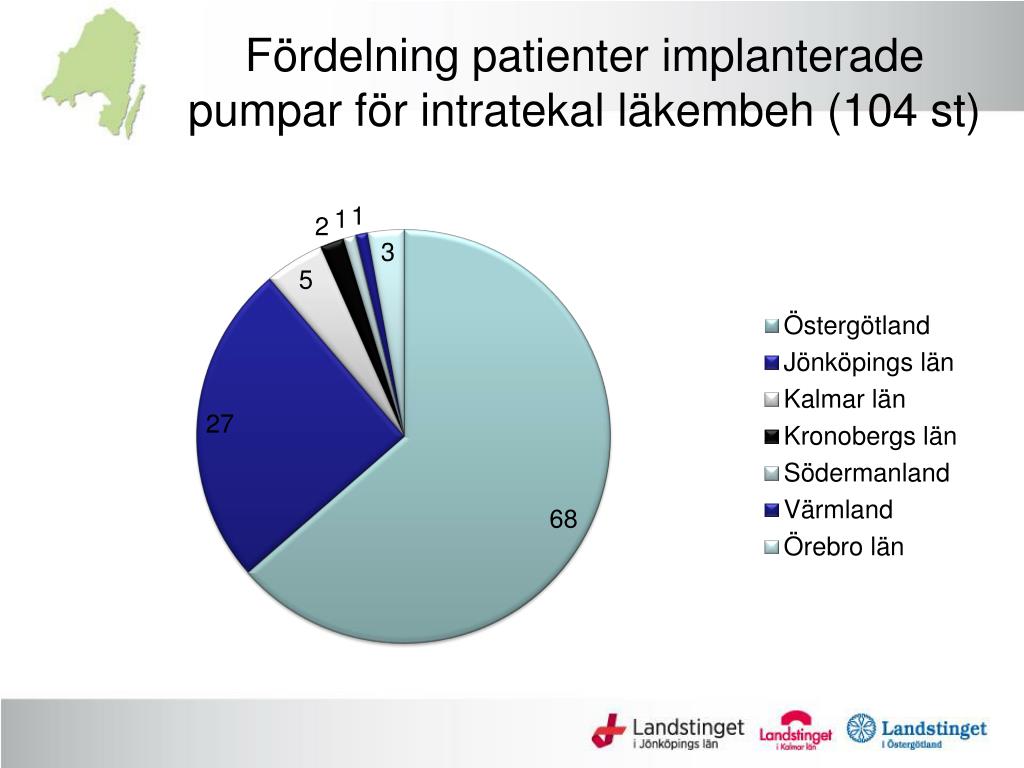 Fördelning patienter implanterade pumpar för intratekal läkembeh (104 st)

2 1 1
3
5
27
68

Östergötland
Jönköpings län
Kalmar län
Kronobergs län
Södermanland
Värmland
Örebro län

Landstinget i Jönköpings län
Landstinget i Kalmar län
Landstinget i Östergötland